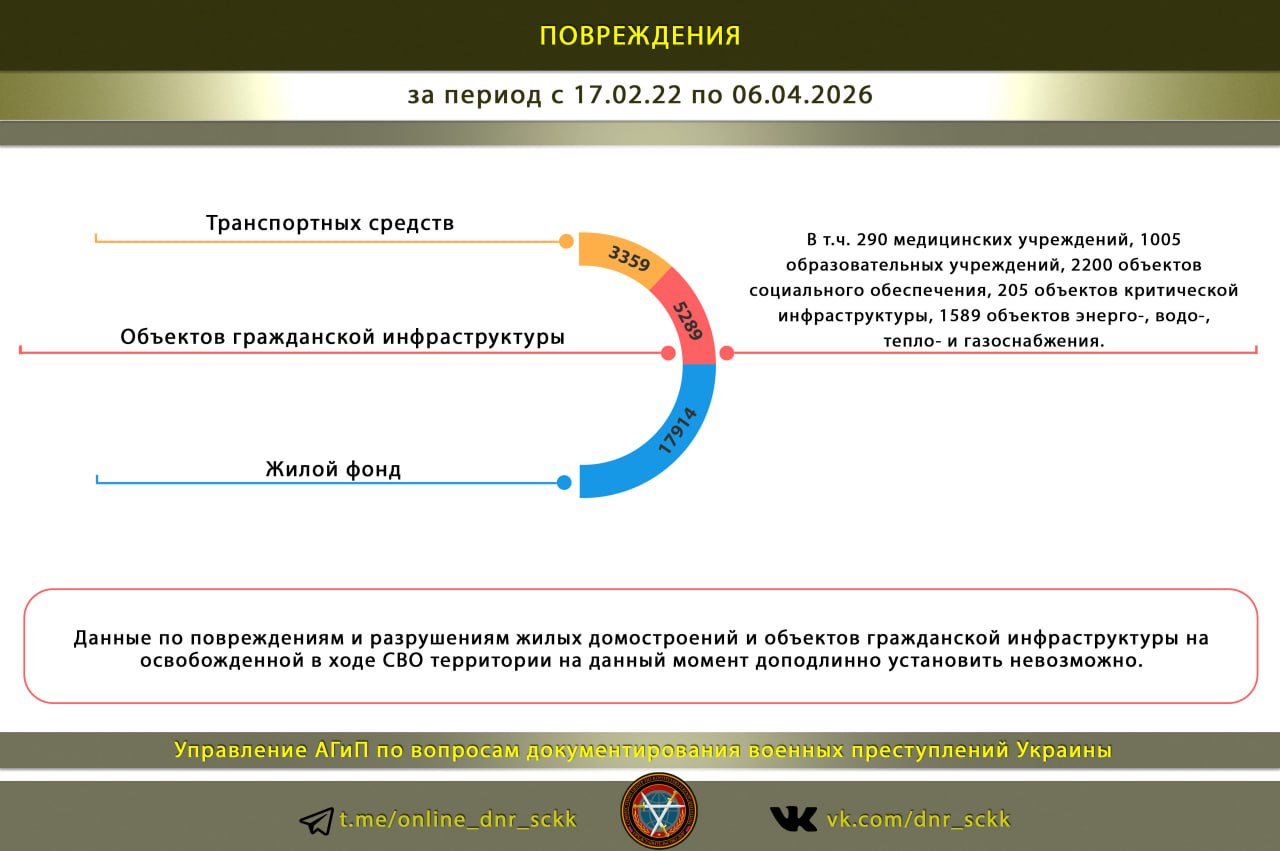 ПОВРЕЖДЕНИЯ

за период с 17.02.22 по 06.04.2026

Транспортных средств

3359

Объектов гражданской инфраструктуры

5289

Жилой фонд

17914

В т.ч. 290 медицинских учреждений, 1005 образовательных учреждений, 2200 объектов социального обеспечения, 205 объектов критической инфраструктуры, 1589 объектов энерго-, водо-, тепло- и газоснабжения.

Данные по повреждениям и разрушениям жилых домостроений и объектов гражданской инфраструктуры на освобожденной в ходе СВО территории на данный момент доподлинно установить невозможно.

Управление АГиП по вопросам документирования военных преступлений Украины

t.me/online_dnr_sckk

vk.com/dnr_sckk